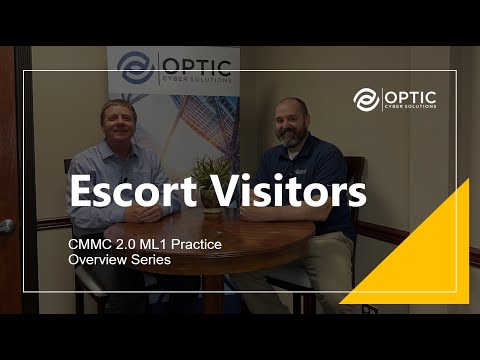 OPTIC
CYBER SOLUTIONS

OPTIC
CYBER SOLUTIONS

Escort Visitors

CMMC 2.0 ML1 Practice
Overview Series